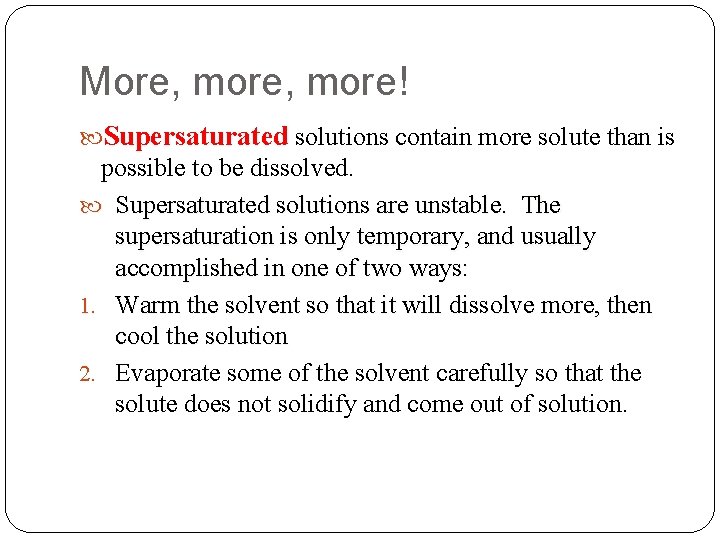 More, more, more!

Supersaturated solutions contain more solute than is possible to be dissolved.

Supersaturated solutions are unstable. The supersaturation is only temporary, and usually accomplished in one of two ways:

1. Warm the solvent so that it will dissolve more, then cool the solution

2. Evaporate some of the solvent carefully so that the solute does not solidify and come out of solution.